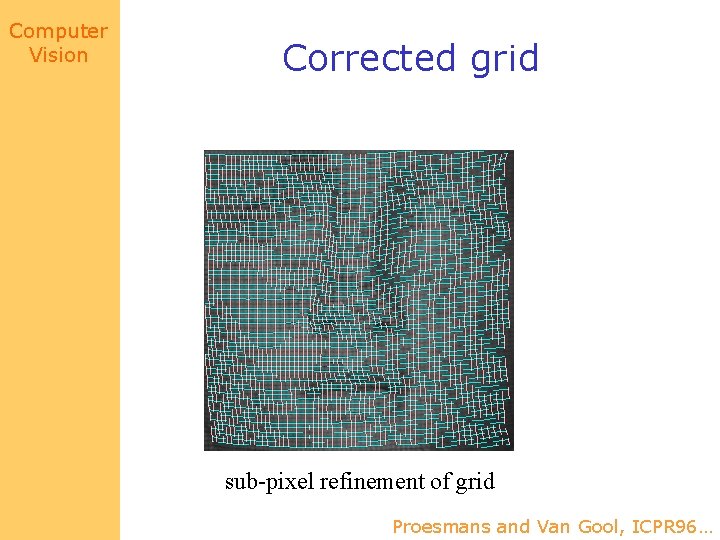 Computer Vision

Corrected grid

sub-pixel refinement of grid

Proesmans and Van Gool, ICPR96…